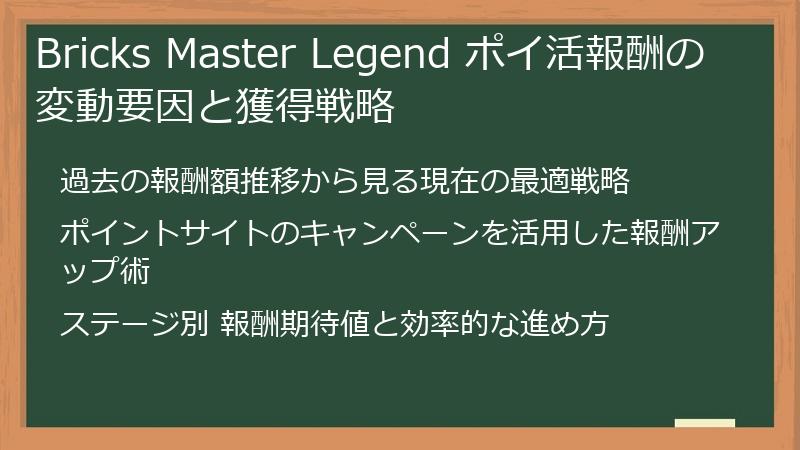 Bricks Master Legend ポイ活報酬の変動要因と獲得戦略

過去の報酬額推移から見る現在の最適戦略

ポイントサイトのキャンペーンを活用した報酬アップ術

ステージ別 報酬期待値と効率的な進め方